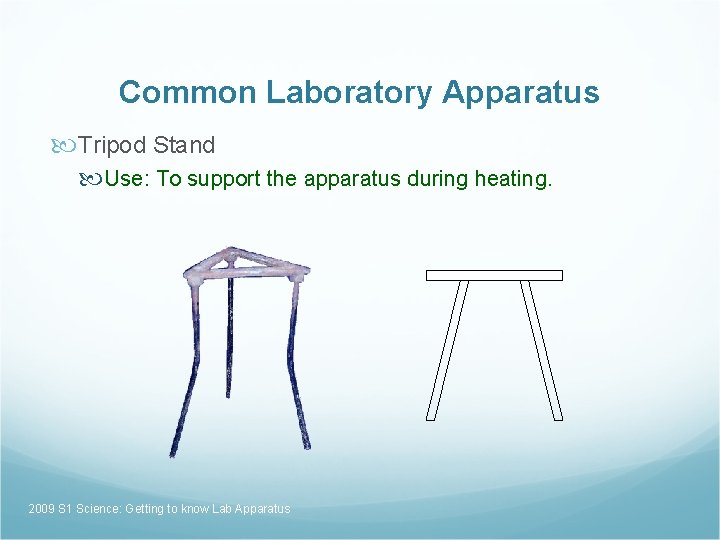 Common Laboratory Apparatus

Tripod Stand

Use: To support the apparatus during heating.

2009 S1 Science: Getting to know Lab Apparatus